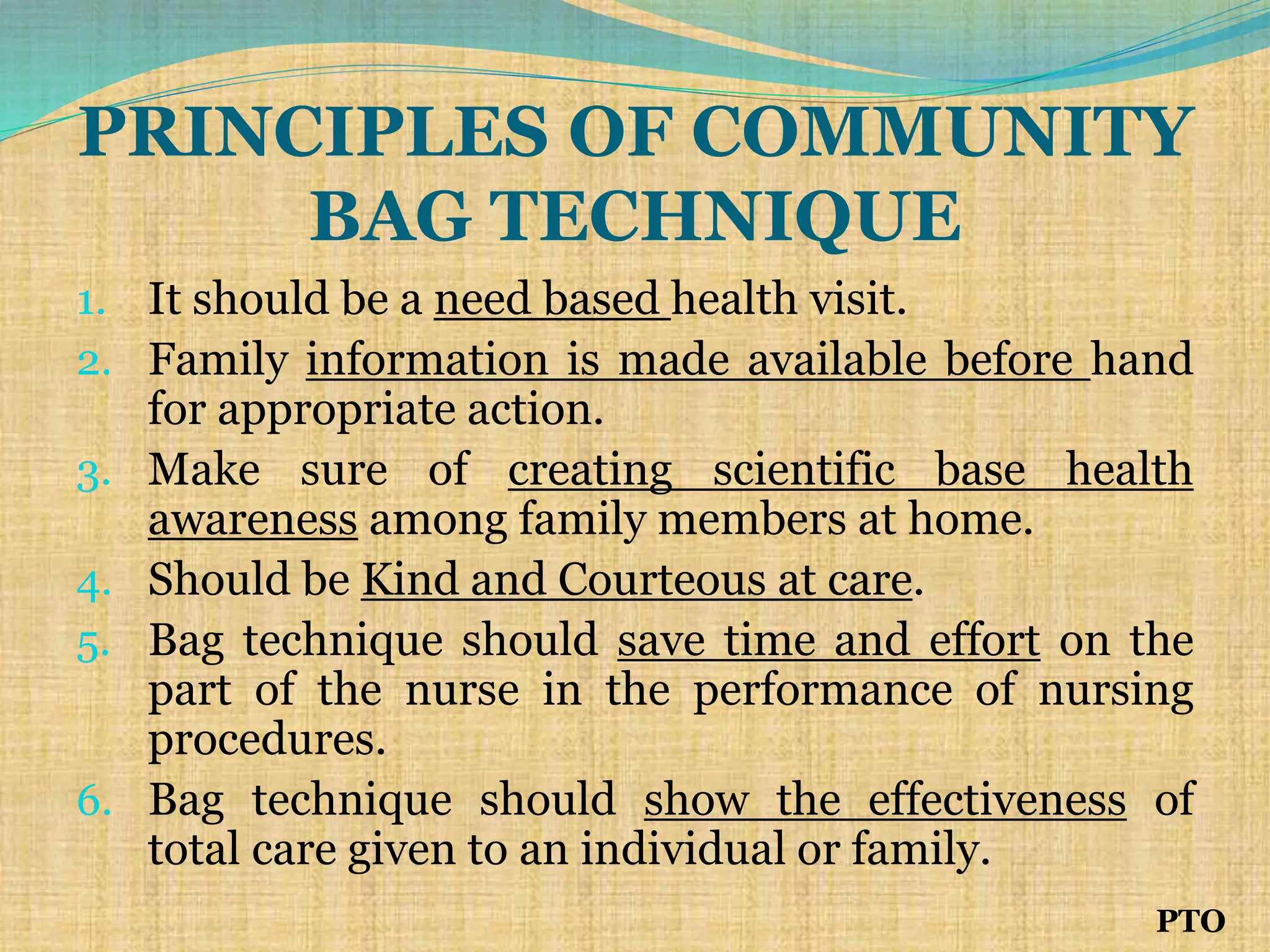 PRINCIPLES OF COMMUNITY BAG TECHNIQUE

1. It should be a need based health visit.
2. Family information is made available before hand for appropriate action.
3. Make sure of creating scientific base health awareness among family members at home.
4. Should be Kind and Courteous at care.
5. Bag technique should save time and effort on the part of the nurse in the performance of nursing procedures.
6. Bag technique should show the effectiveness of total care given to an individual or family.

PTO